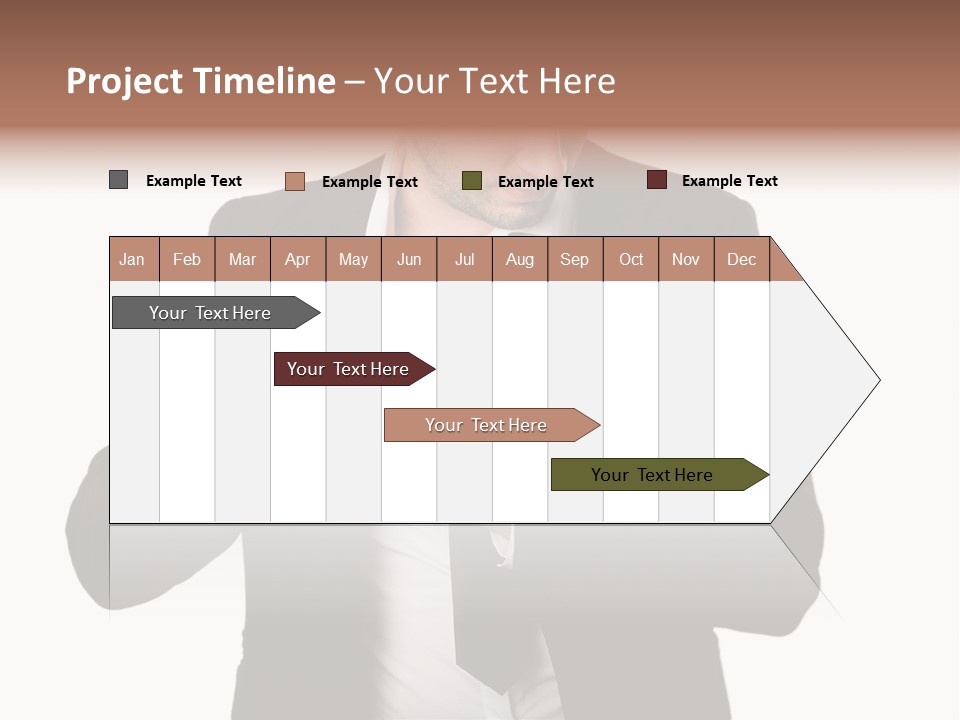 Project Timeline – Your Text Here

Example Text Example Text Example Text Example Text

| Jan | Feb | Mar | Apr | May | Jun | Jul | Aug | Sep | Oct | Nov | Dec |
|---|---|---|---|---|---|---|---|---|---|---|---|

Your Text Here

Your Text Here

Your Text Here

Your Text Here